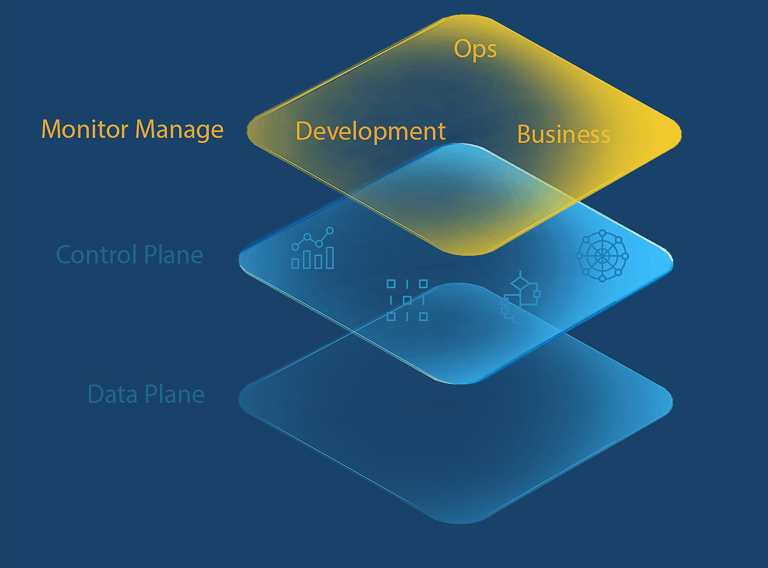 Ops
Monitor Manage
Development
Business
Control Plane
Data Plane